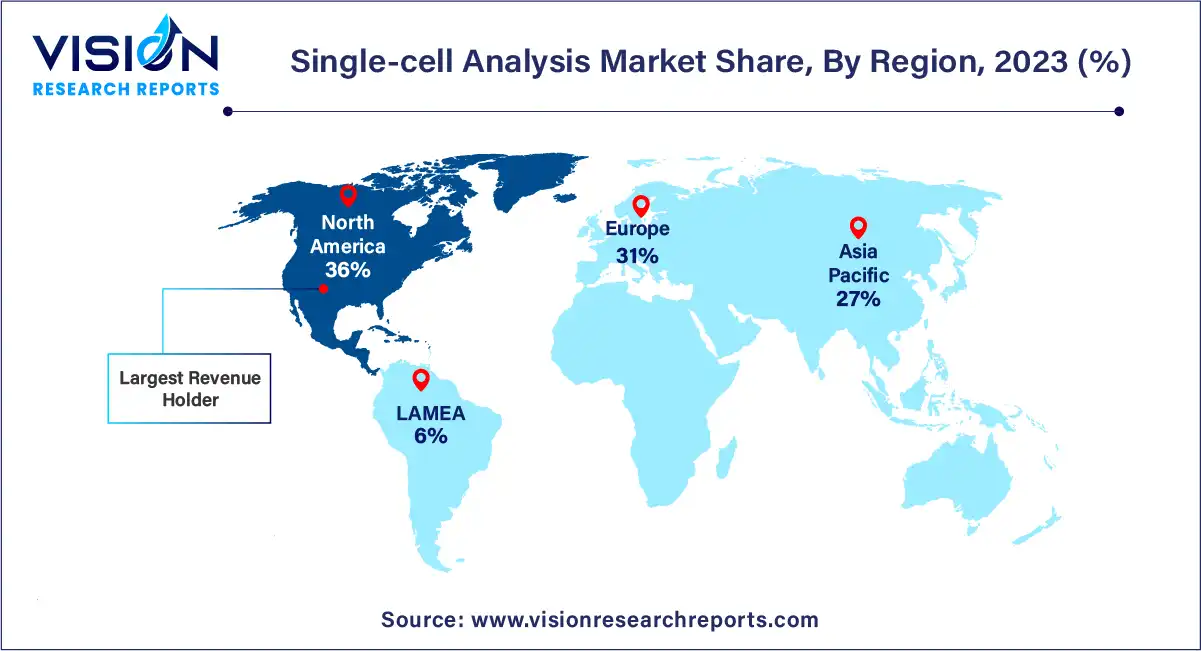 VISION RESEARCH REPORTS

Single-cell Analysis Market Share, By Region, 2023 (%)

North America 36%

Europe 31%

Asia Pacific 27%

LAMEA 6%

Largest Revenue Holder

Source: www.visionresearchreports.com